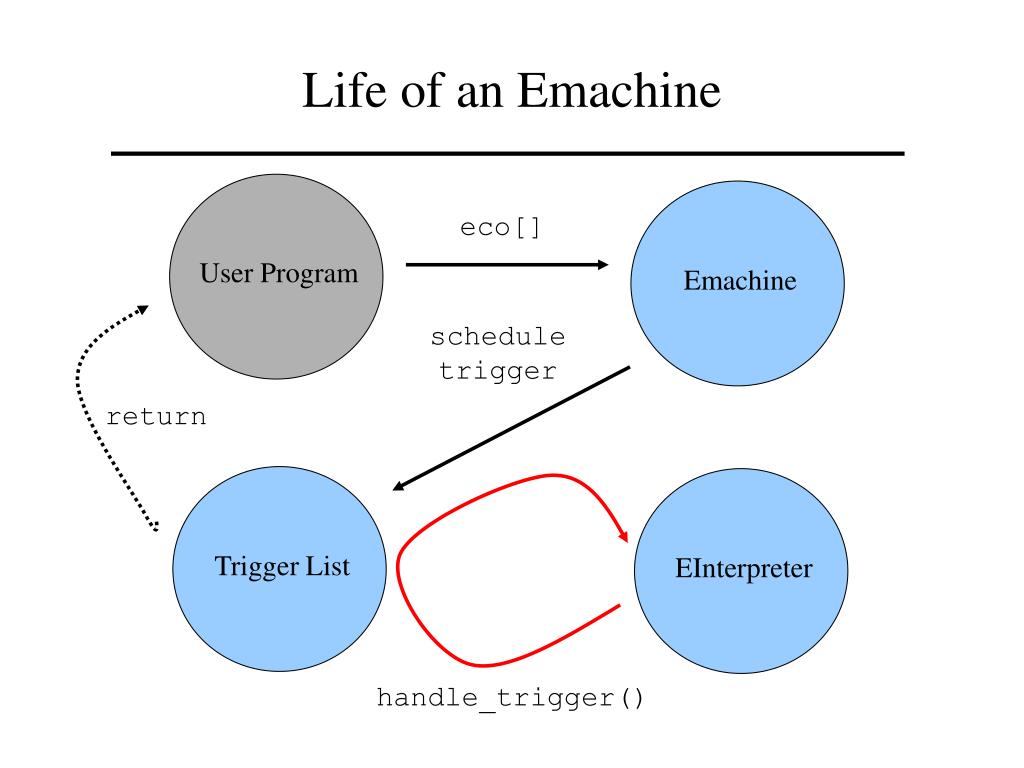 Life of an Emachine

User Program

eco[]

Emachine

schedule trigger

return

Trigger List

EInterpreter

handle_trigger()